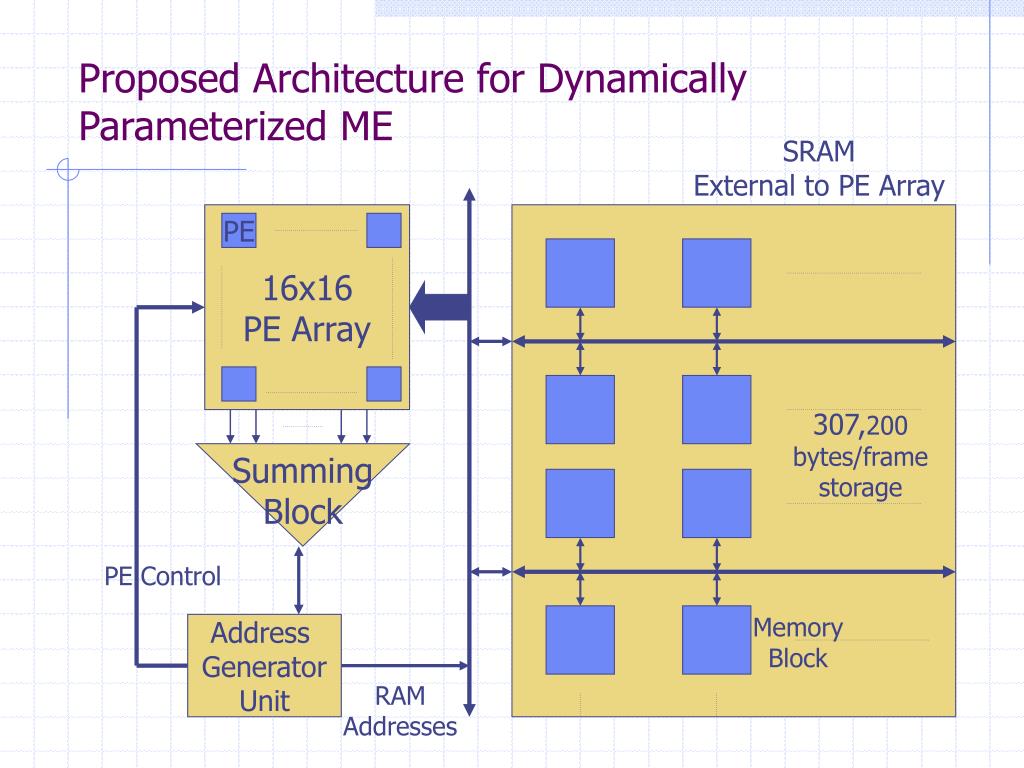 Proposed Architecture for Dynamically Parameterized ME

SRAM
External to PE Array

PE

16x16
PE Array

Summing Block

PE Control

Address Generator Unit

RAM Addresses

307,200 bytes/frame storage

Memory Block